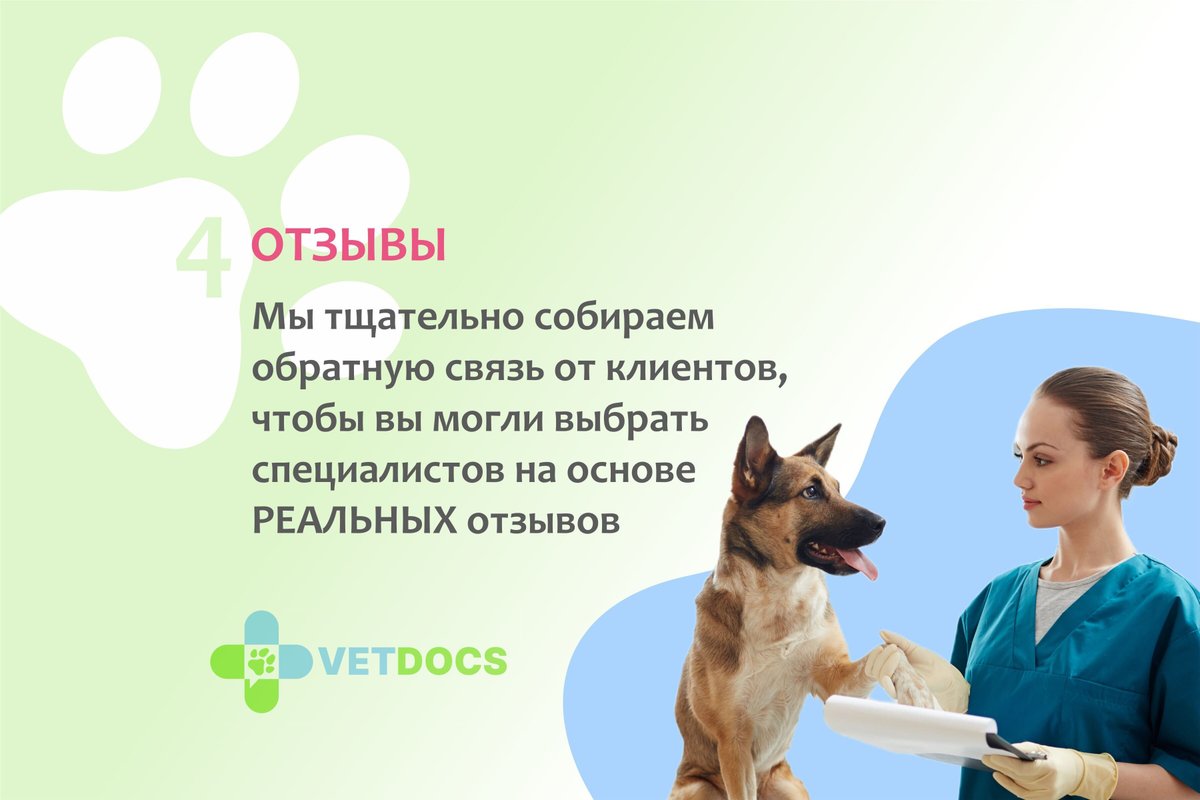 4 ОТЗЫВЫ

Мы тщательно собираем обратную связь от клиентов, чтобы вы могли выбрать специалистов на основе РЕАЛЬНЫХ отзывов

VETDOCS